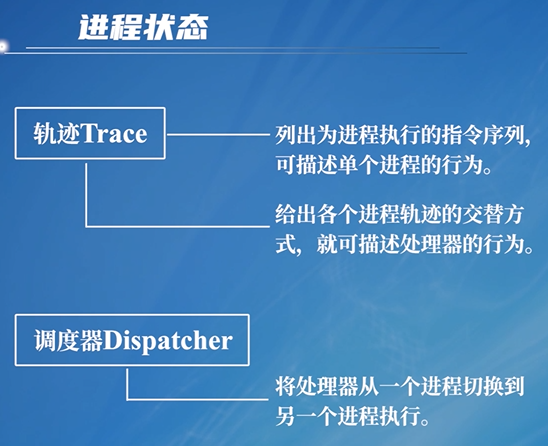 进程状态

轨迹Trace

列出为进程执行的指令序列,可描述单个进程的行为。

给出各个进程轨迹的交替方式,就可描述处理器的行为。

调度器Dispatcher

将处理器从一个进程切换到另一个进程执行。